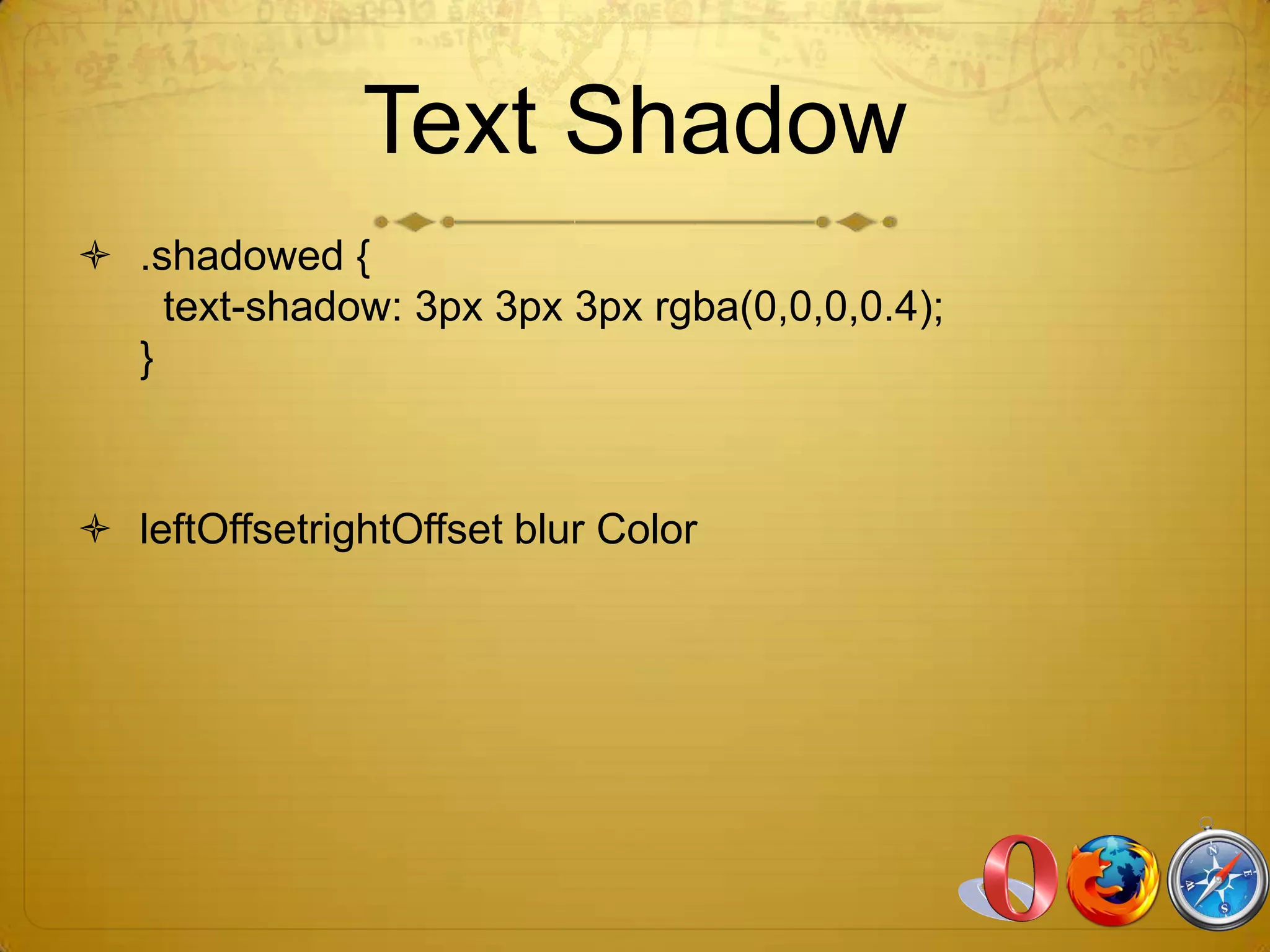 Text Shadow

.shadowed {
text-shadow: 3px 3px 3px rgba(0,0,0,0.4);
}

leftOffsetrightOffset blur Color